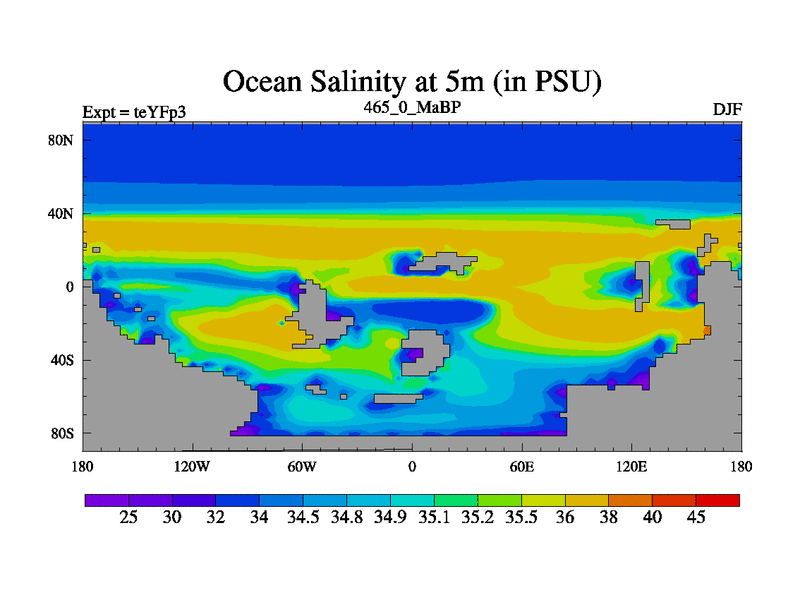 Ocean Salinity at 5m (in PSU)

Expt = teYFp3

465_0_MaBP

DJF

80N
40N
0
40S
80S

180
120W
60W
0
60E
120E
180

25 30 32 34 34.5 34.8 34.9 35.1 35.2 35.5 36 38 40 45